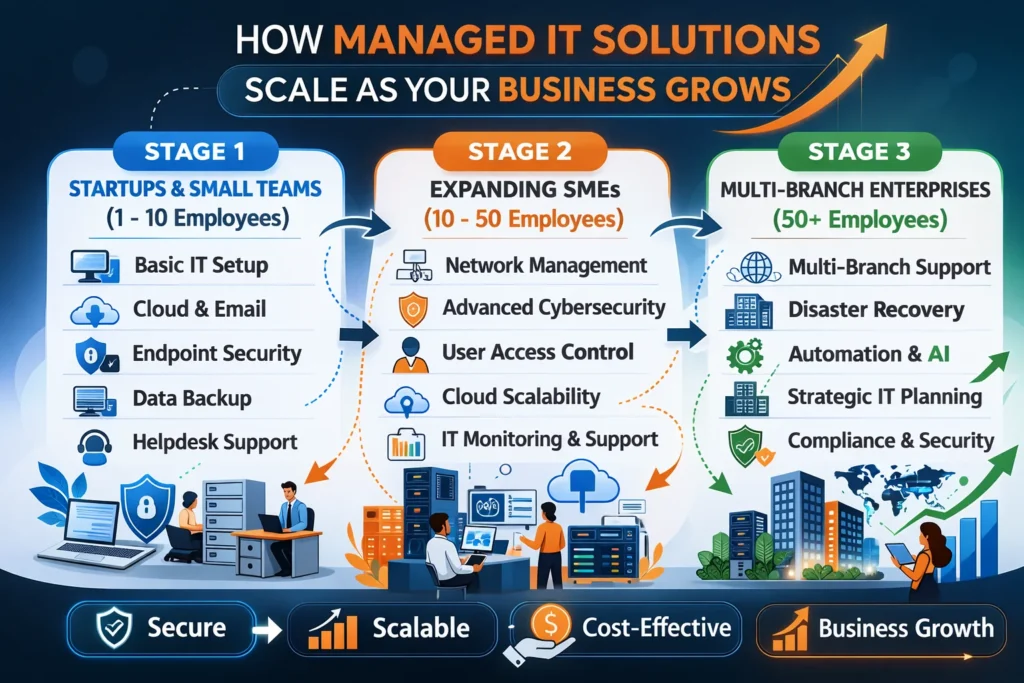 HOW MANAGED IT SOLUTIONS
SCALE AS YOUR BUSINESS GROWS

STAGE 1
STARTUPS & SMALL TEAMS
(1 - 10 Employees)
Basic IT Setup
Cloud & Email
Endpoint Security
Data Backup
Helpdesk Support

STAGE 2
EXPANDING SMEs
(10 - 50 Employees)
Network Management
Advanced Cybersecurity
User Access Control
Cloud Scalability
IT Monitoring & Support

STAGE 3
MULTI-BRANCH ENTERPRISES
(50+ Employees)
Multi-Branch Support
Disaster Recovery
Automation & AI
Strategic IT Planning
Compliance & Security

Secure
Scalable
Cost-Effective
Business Growth